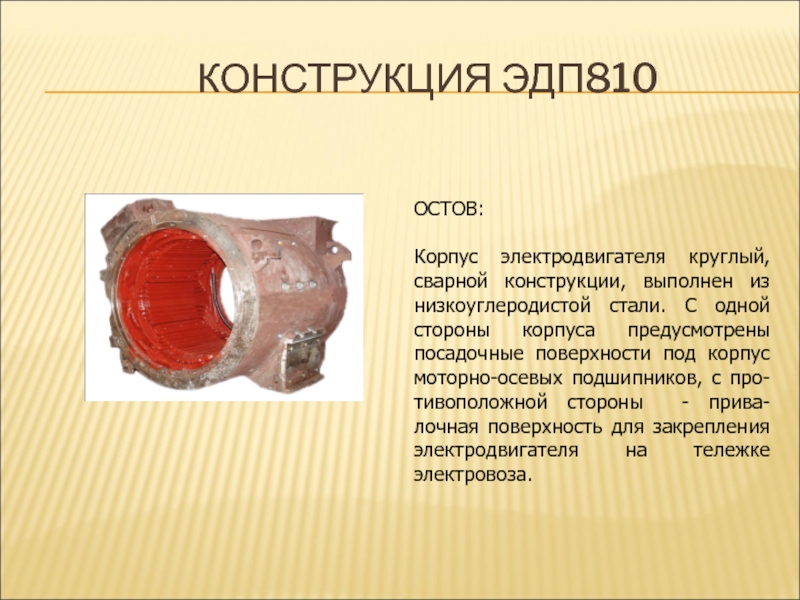 КОНСТРУКЦИЯ ЭДП810

ОСТОВ:

Корпус электродвигателя круглый, сварной конструкции, выполнен из низкоуглеродистой стали. С одной стороны корпуса предусмотрены посадочные поверхности под корпус моторно-осевых подшипников, с противоположной стороны - привалочная поверхность для закрепления электродвигателя на тележке электровоза.